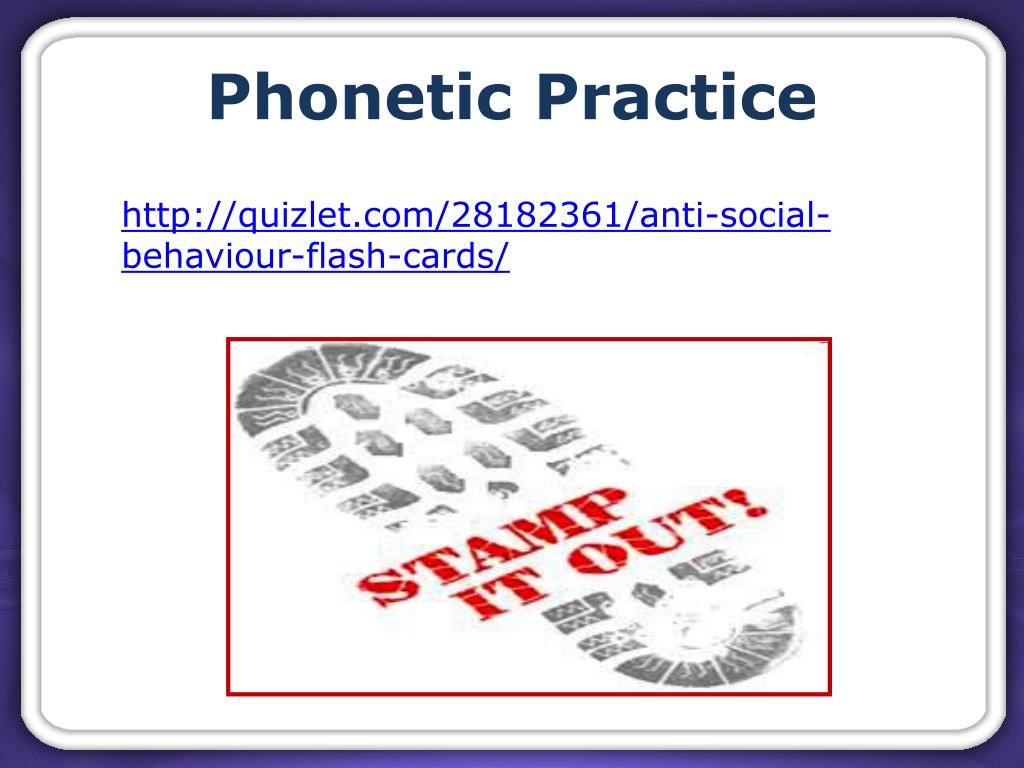 Phonetic Practice

http://quizlet.com/28182361/anti-social-behaviour-flash-cards/

STAMP IT OUT!